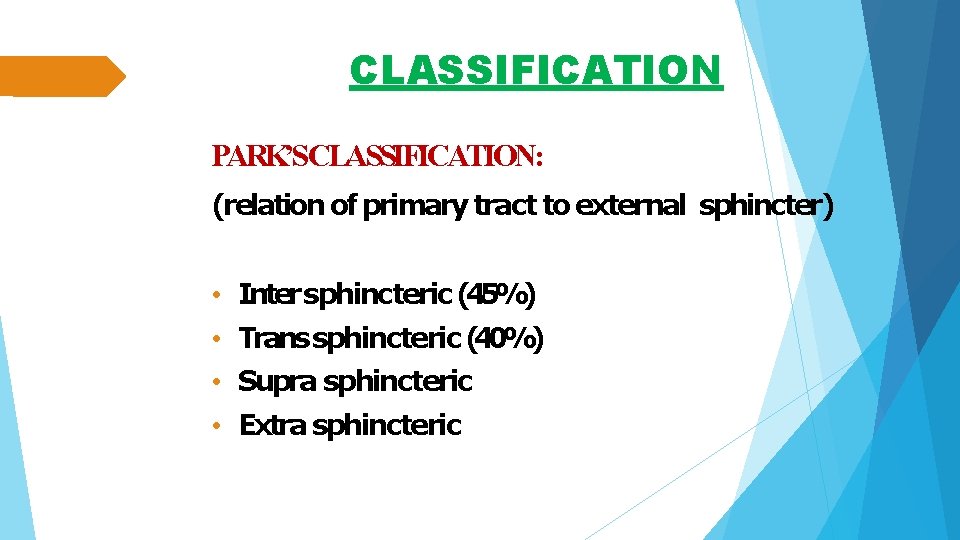 CLASSIFICATION

PARK'S CLASSIFICATION:

(relation of primary tract to external sphincter)

• Inter sphincteric (45%)
• Trans sphincteric (40%)
• Supra sphincteric
• Extra sphincteric